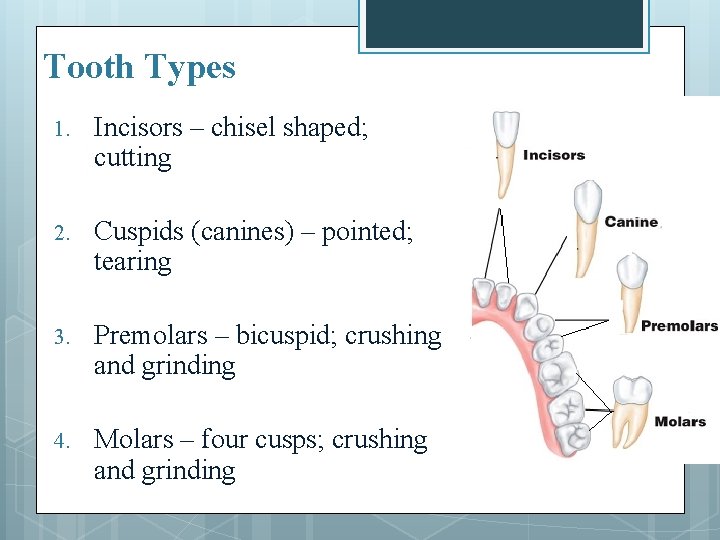 Tooth Types

1. Incisors – chisel shaped; cutting

2. Cuspids (canines) – pointed; tearing

3. Premolars – bicuspid; crushing and grinding

4. Molars – four cusps; crushing and grinding

Incisors

Canine

Premolars

Molars